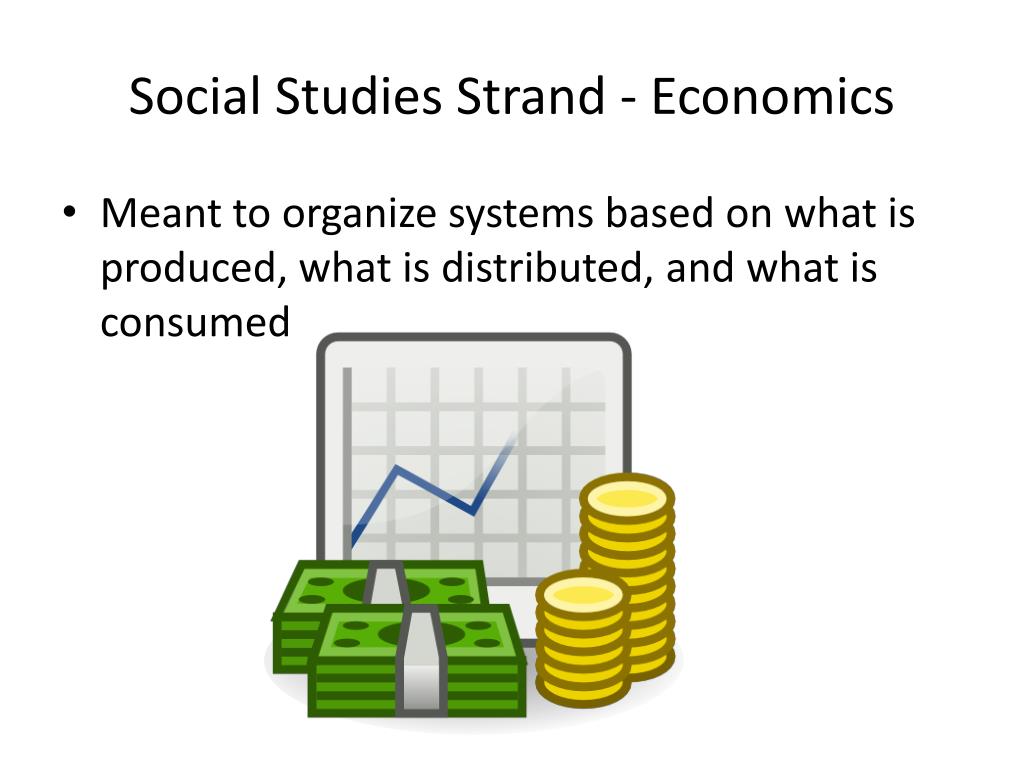 Social Studies Strand - Economics

• Meant to organize systems based on what is produced, what is distributed, and what is consumed